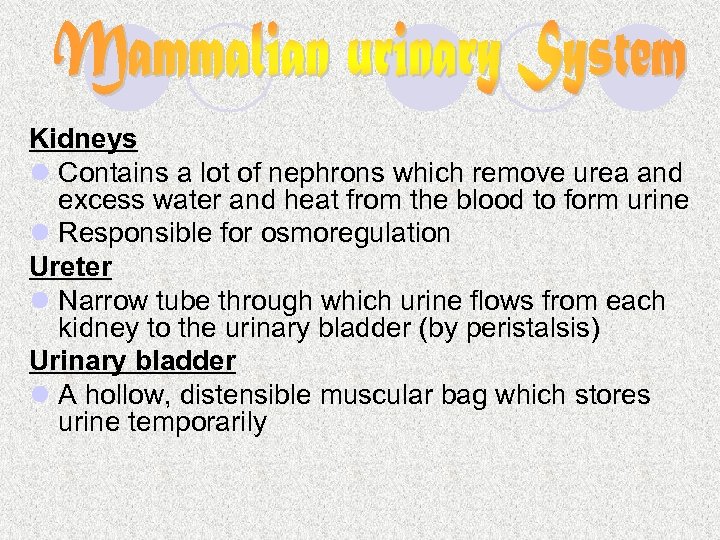 Mammalian urinary System

Kidneys

Contains a lot of nephrons which remove urea and excess water and heat from the blood to form urine

Responsible for osmoregulation

Ureter

Narrow tube through which urine flows from each kidney to the urinary bladder (by peristalsis)

Urinary bladder

A hollow, distensible muscular bag which stores urine temporarily